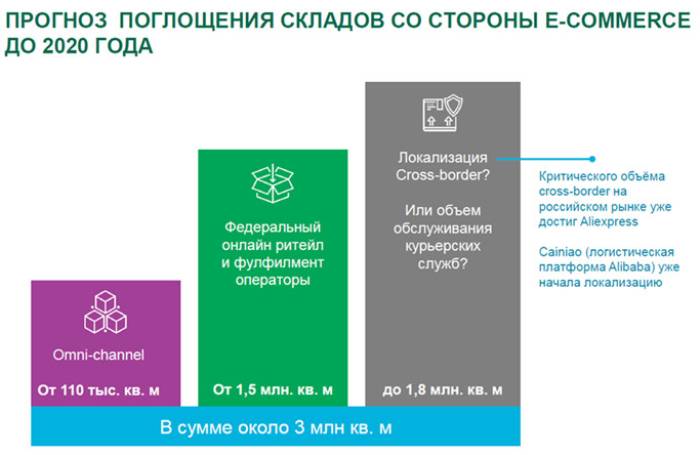 ПРОГНОЗ ПОГЛОЩЕНИЯ СКЛАДОВ СО СТОРОНЫ E-COMMERCE ДО 2020 ГОДА

Omni-channel

От 110 тыс. кв. м

Федеральный онлайн ритейл и фулфилмент операторы

От 1,5 млн. кв. м

Локализация Cross-border?

Или объем обслуживания курьерских служб?

до 1,8 млн. кв. м

Критического объёма cross-border на российском рынке уже достиг Aliexpress

Cainiao (логистическая платформа Alibaba) уже начала локализацию

В сумме около 3 млн кв. м